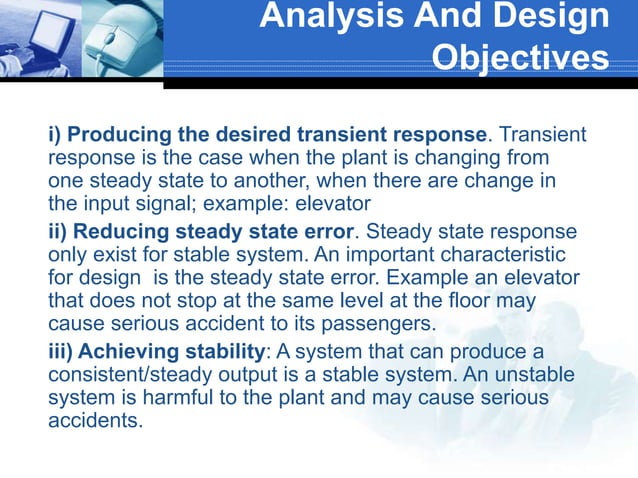 Analysis And Design Objectives

i) Producing the desired transient response. Transient response is the case when the plant is changing from one steady state to another, when there are change in the input signal; example: elevator

ii) Reducing steady state error. Steady state response only exist for stable system. An important characteristic for design is the steady state error. Example an elevator that does not stop at the same level at the floor may cause serious accident to its passengers.

iii) Achieving stability: A system that can produce a consistent/steady output is a stable system. An unstable system is harmful to the plant and may cause serious accidents.